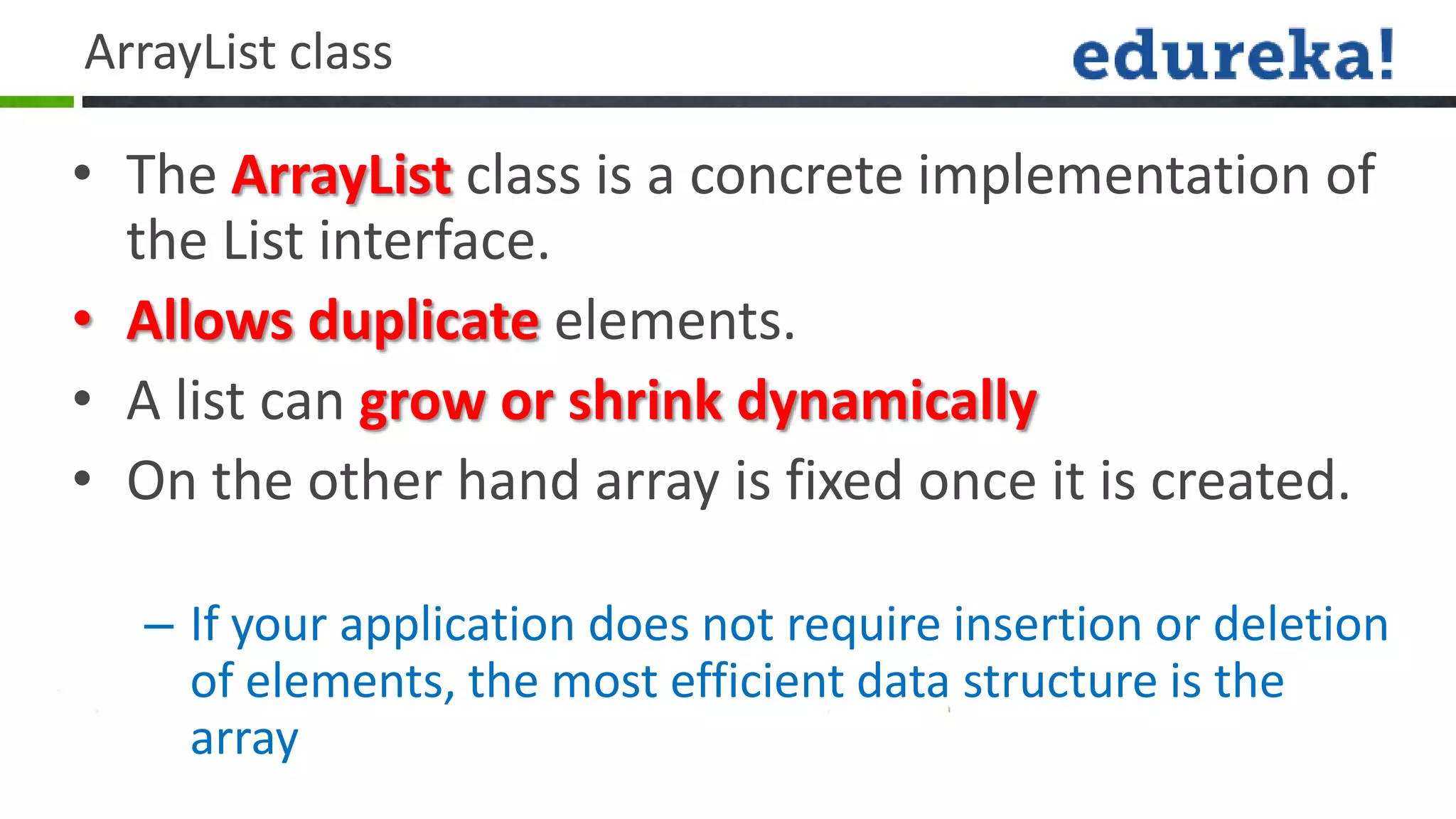 ArrayList class

edureka!

• The ArrayList class is a concrete implementation of the List interface.
• Allows duplicate elements.
• A list can grow or shrink dynamically
• On the other hand array is fixed once it is created.

– If your application does not require insertion or deletion of elements, the most efficient data structure is the array